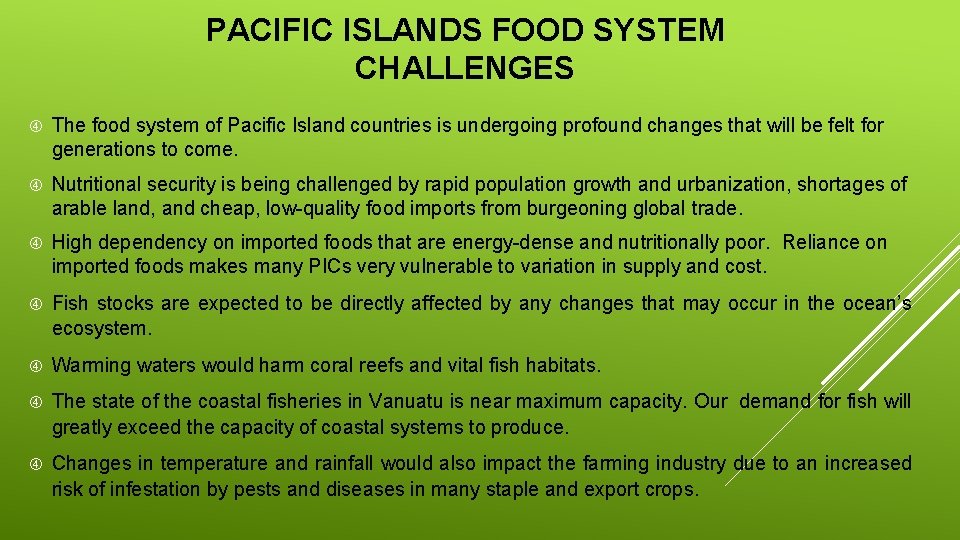 PACIFIC ISLANDS FOOD SYSTEM CHALLENGES

The food system of Pacific Island countries is undergoing profound changes that will be felt for generations to come.

Nutritional security is being challenged by rapid population growth and urbanization, shortages of arable land, and cheap, low-quality food imports from burgeoning global trade.

High dependency on imported foods that are energy-dense and nutritionally poor. Reliance on imported foods makes many PICs very vulnerable to variation in supply and cost.

Fish stocks are expected to be directly affected by any changes that may occur in the ocean's ecosystem.

Warming waters would harm coral reefs and vital fish habitats.

The state of the coastal fisheries in Vanuatu is near maximum capacity. Our demand for fish will greatly exceed the capacity of coastal systems to produce.

Changes in temperature and rainfall would also impact the farming industry due to an increased risk of infestation by pests and diseases in many staple and export crops.